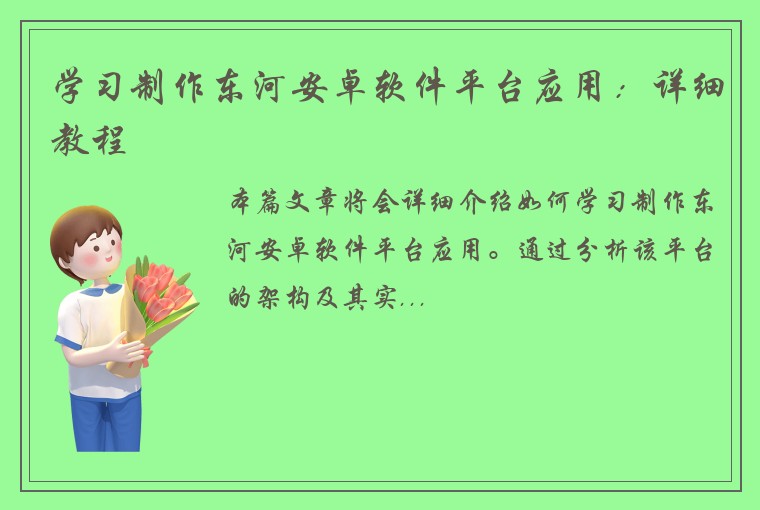 学习制作东河安卓软件平台应用：详细教程

本篇文章将会详细介绍如何学习制作东河安卓软件平台应用。通过分析该平台的架构及其实...